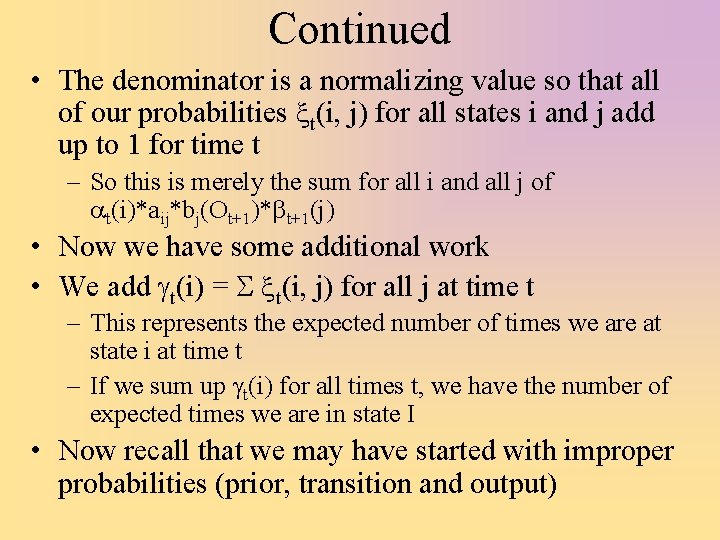 Continued

• The denominator is a normalizing value so that all of our probabilities $\xi_t(i, j)$ for all states i and j add up to 1 for time t

– So this is merely the sum for all i and all j of $\alpha_t(i)*a_{ij}*b_j(O_{t+1})*\beta_{t+1}(j)$

• Now we have some additional work

• We add $\gamma_t(i) = \Sigma\ \xi_t(i, j)$ for all j at time t

– This represents the expected number of times we are at state i at time t

– If we sum up $\gamma_t(i)$ for all times t, we have the number of expected times we are in state I

• Now recall that we may have started with improper probabilities (prior, transition and output)